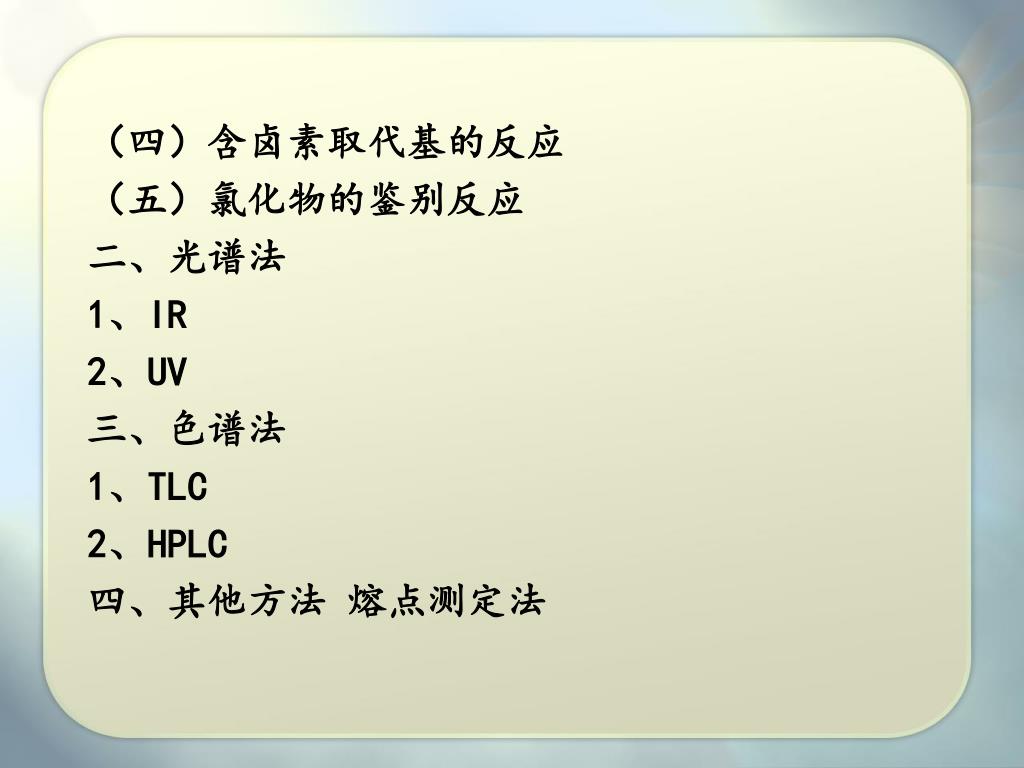 （四）含卤素取代基的反应

（五）氯化物的鉴别反应

二、光谱法

1、IR

2、UV

三、色谱法

1、TLC

2、HPLC

四、其他方法 熔点测定法